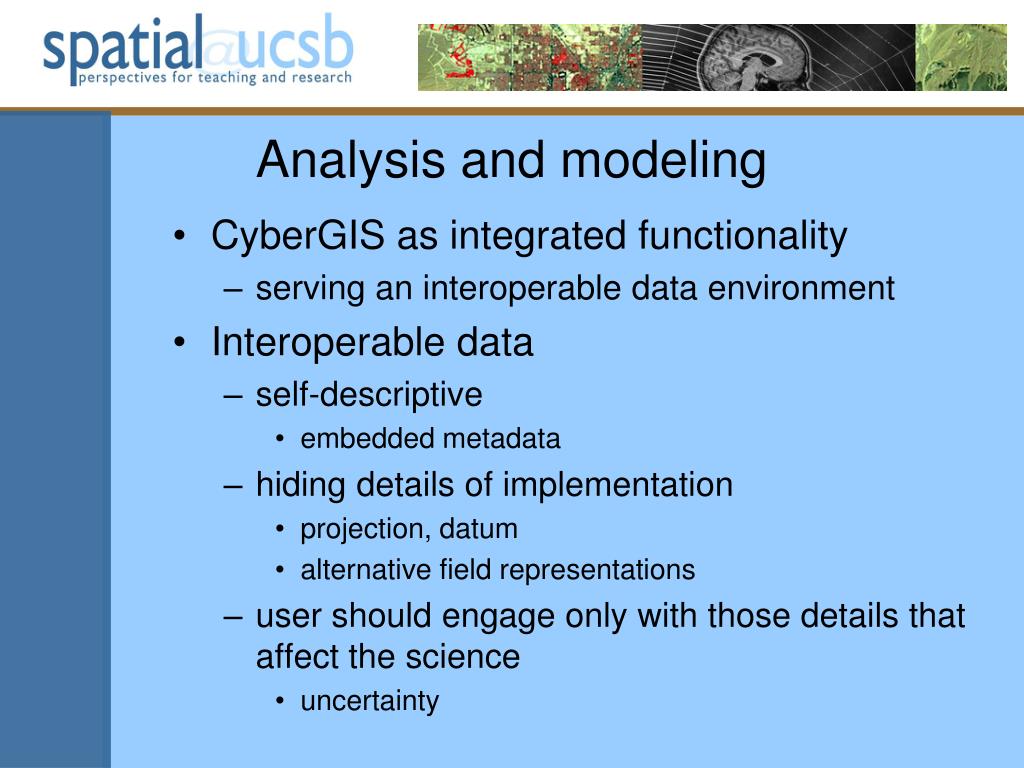 spatial@ucsb
perspectives for teaching and research

Analysis and modeling

• CyberGIS as integrated functionality
– serving an interoperable data environment
• Interoperable data
– self-descriptive
• embedded metadata
– hiding details of implementation
• projection, datum
• alternative field representations
– user should engage only with those details that affect the science
• uncertainty